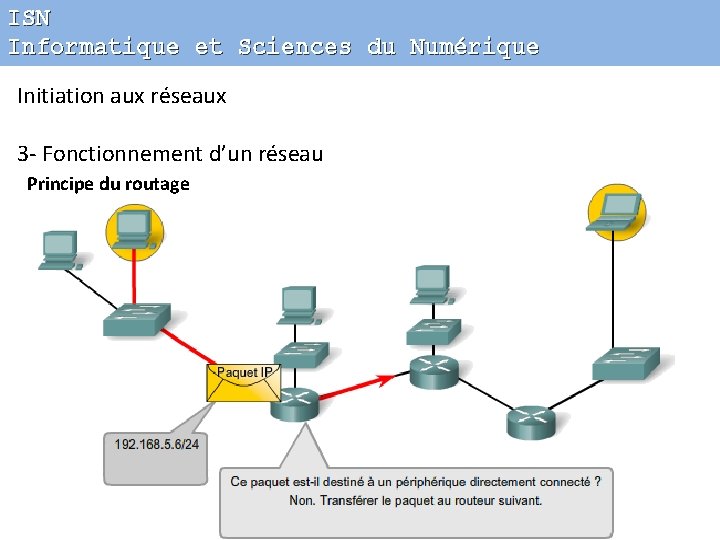 ISN
Informatique et Sciences du Numérique

Initiation aux réseaux

3- Fonctionnement d'un réseau

Principe du routage

Paquet IP

192.168.5.6/24

Ce paquet est-il destiné à un périphérique directement connecté ?
Non. Transférer le paquet au routeur suivant.